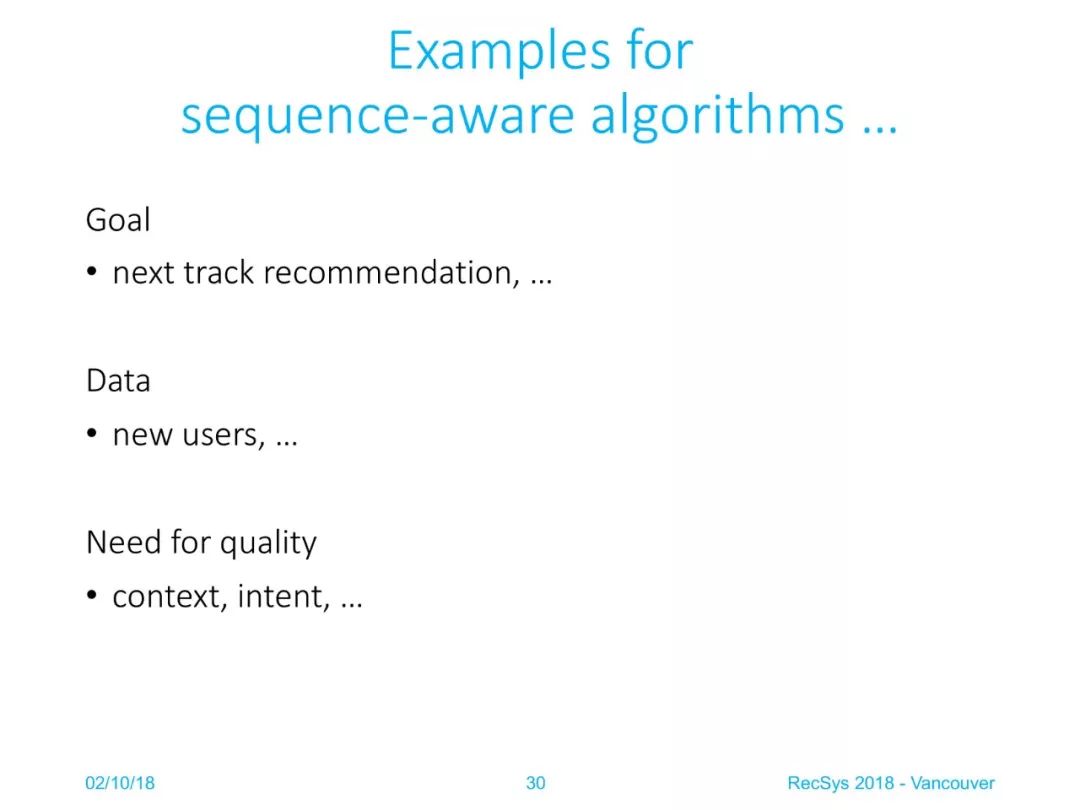 Examples for sequence-aware algorithms …

Goal
• next track recommendation, …

Data
• new users, …

Need for quality
• context, intent, …

02/10/18 30 RecSys 2018 - Vancouver